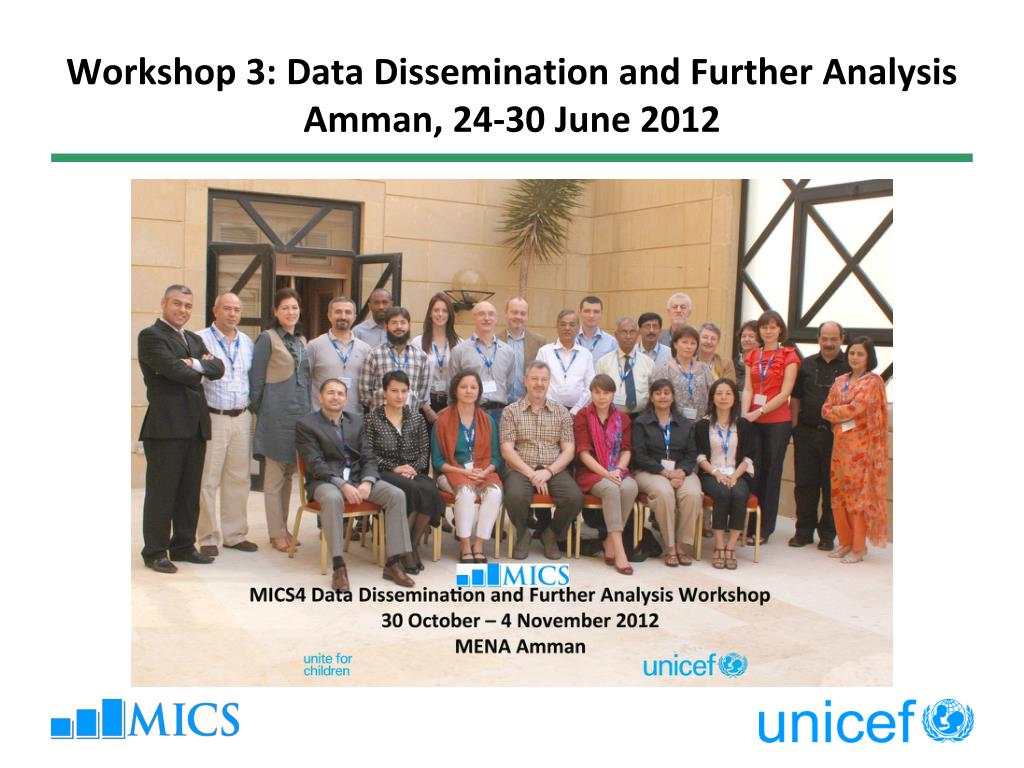 Workshop 3: Data Dissemination and Further Analysis
Amman, 24-30 June 2012

MICS
MICS4 Data Dissemination and Further Analysis Workshop
30 October – 4 November 2012
MENA Amman

unite for children

unicef

MICS

unicef